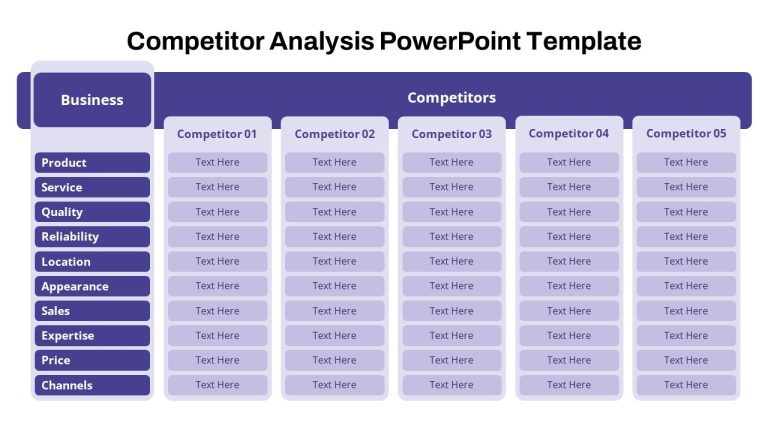 Competitor Analysis PowerPoint Template

| Business | Competitors | | | | |
|---|---|---|---|---|---|
| | Competitor 01 | Competitor 02 | Competitor 03 | Competitor 04 | Competitor 05 |
| Product | Text Here | Text Here | Text Here | Text Here | Text Here |
| Service | Text Here | Text Here | Text Here | Text Here | Text Here |
| Quality | Text Here | Text Here | Text Here | Text Here | Text Here |
| Reliability | Text Here | Text Here | Text Here | Text Here | Text Here |
| Location | Text Here | Text Here | Text Here | Text Here | Text Here |
| Appearance | Text Here | Text Here | Text Here | Text Here | Text Here |
| Sales | Text Here | Text Here | Text Here | Text Here | Text Here |
| Expertise | Text Here | Text Here | Text Here | Text Here | Text Here |
| Price | Text Here | Text Here | Text Here | Text Here | Text Here |
| Channels | Text Here | Text Here | Text Here | Text Here | Text Here |